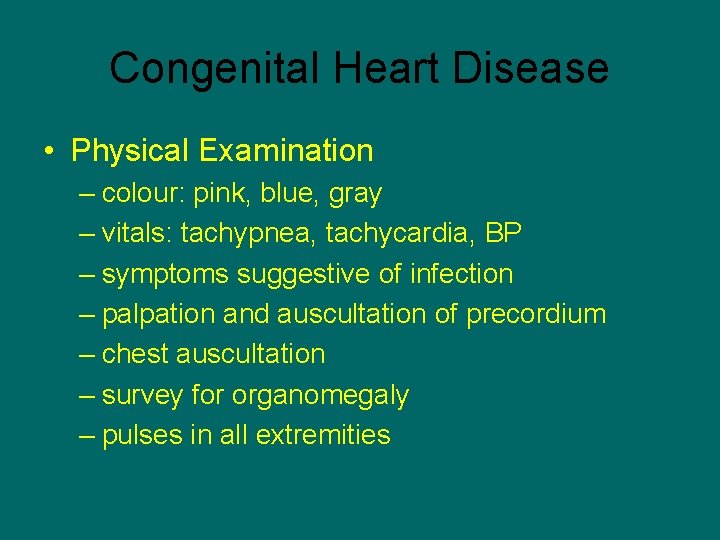 Congenital Heart Disease

• Physical Examination
– colour: pink, blue, gray
– vitals: tachypnea, tachycardia, BP
– symptoms suggestive of infection
– palpation and auscultation of precordium
– chest auscultation
– survey for organomegaly
– pulses in all extremities